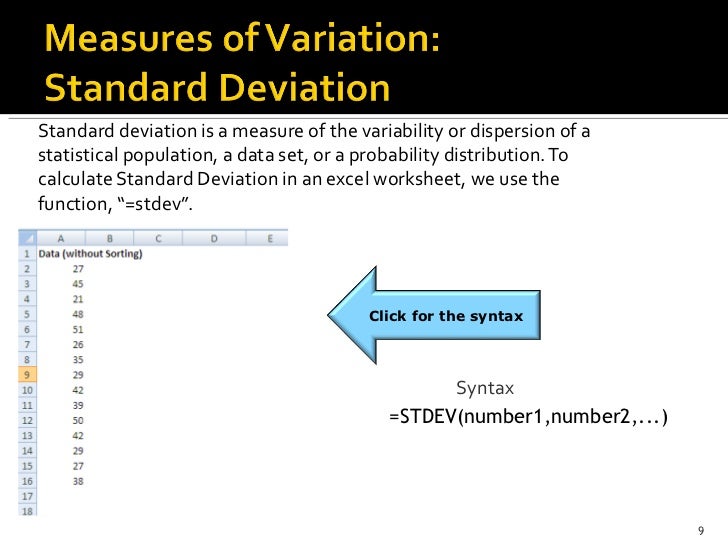 Measures of Variation: Standard Deviation

Standard deviation is a measure of the variability or dispersion of a statistical population, a data set, or a probability distribution. To calculate Standard Deviation in an excel worksheet, we use the function, "=stdev".

| | A | B | C | D | E |
|---|---|---|---|---|---|
| 1 | Data (without Sorting) | | | | |
| 2 | 27 | | | | |
| 3 | 45 | | | | |
| 4 | 21 | | | | |
| 5 | 48 | | | | |
| 6 | 51 | | | | |
| 7 | 26 | | | | |
| 8 | 35 | | | | |
| 9 | 29 | | | | |
| 10 | 42 | | | | |
| 11 | 39 | | | | |
| 12 | 50 | | | | |
| 13 | 42 | | | | |
| 14 | 29 | | | | |
| 15 | 27 | | | | |
| 16 | 38 | | | | |
| 17 | | | | | |
| 18 | | | | | |

Click for the syntax

Syntax
=STDEV(number1,number2,...)

9